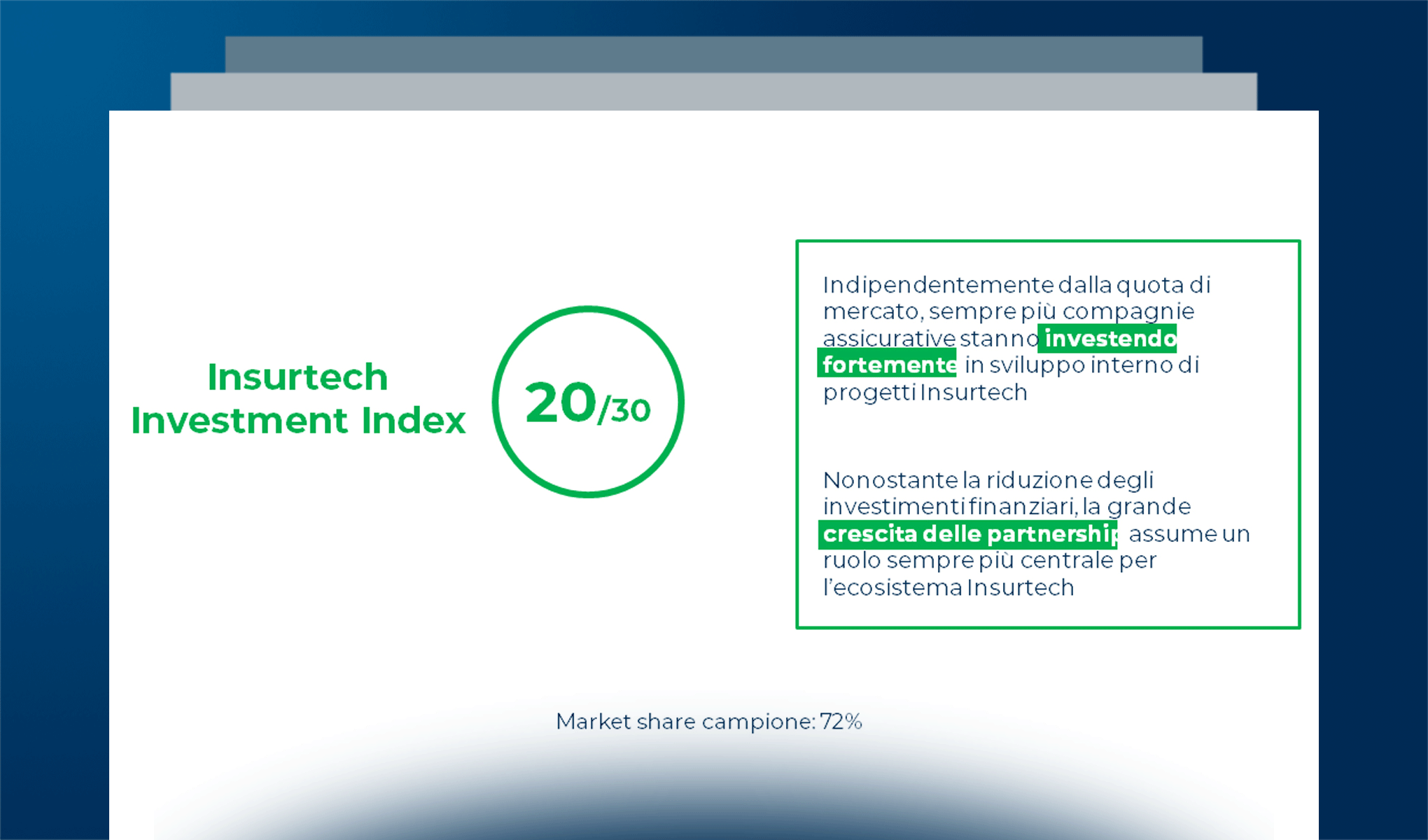 Insurtech Investment Index

20/30

Indipendentemente dalla quota di mercato, sempre più compagnie assicurative stanno investendo fortemente in sviluppo interno di progetti Insurtech

Nonostante la riduzione degli investimenti finanziari, la grande crescita delle partnership assume un ruolo sempre più centrale per l'ecosistema Insurtech

Market share campione: 72%